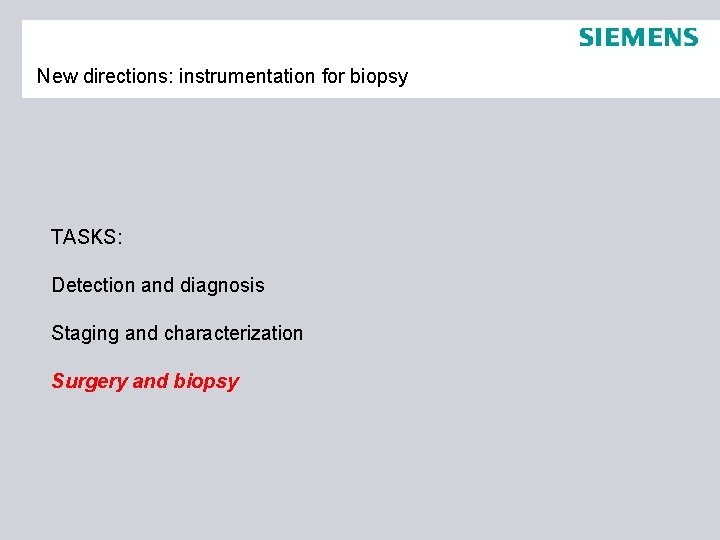 SIEMENS

New directions: instrumentation for biopsy

TASKS:

Detection and diagnosis

Staging and characterization

Surgery and biopsy